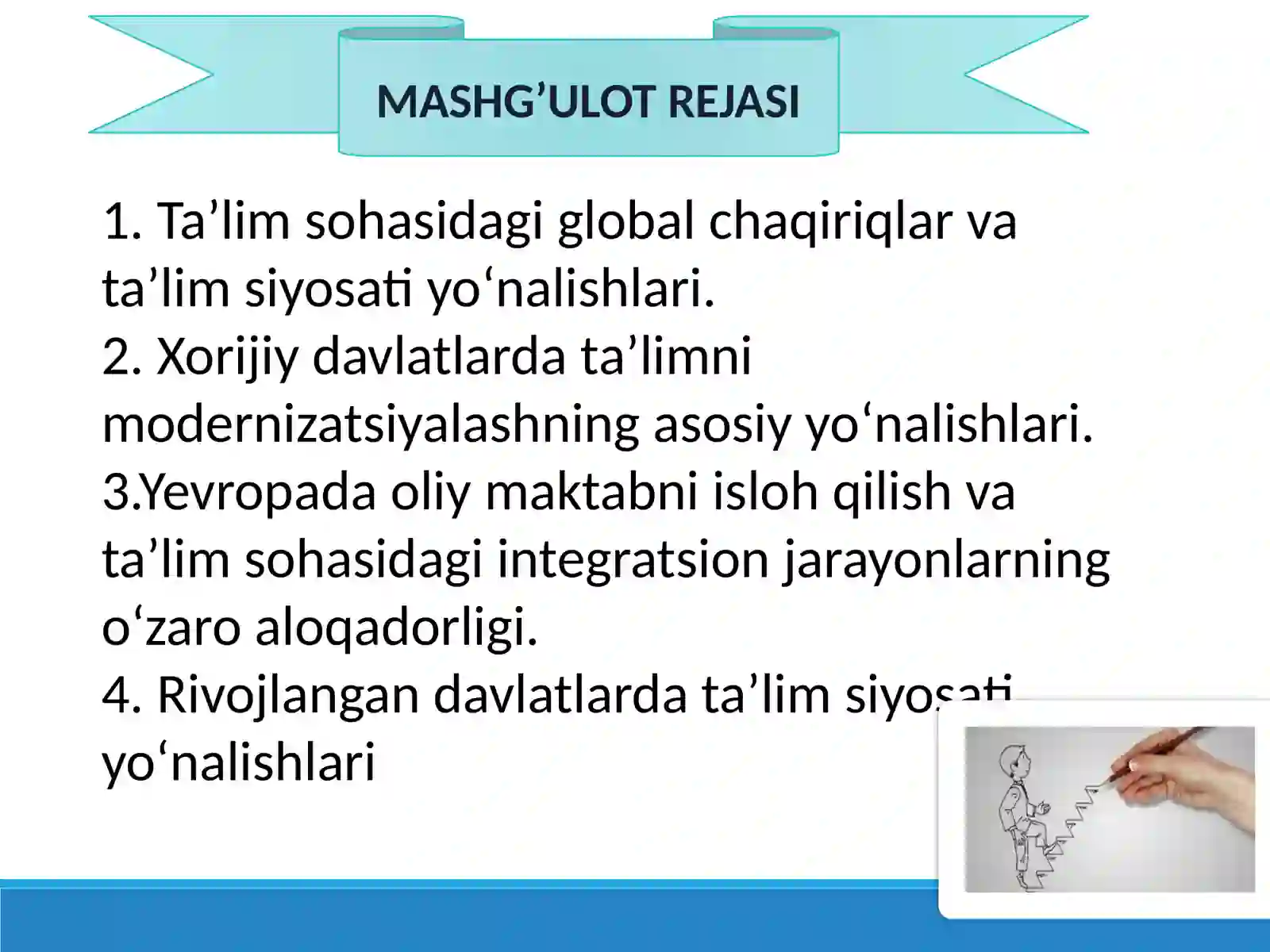 MASHG’ULOT REJASI

1. Ta’lim sohasidagi global chaqiriqlar va ta’lim siyosati yo‘nalishlari.
2. Xorijiy davlatlarda ta’limni modernizatsiyalashning asosiy yo‘nalishlari.
3.Yevropada oliy maktabni isloh qilish va ta’lim sohasidagi integratsion jarayonlarning o‘zaro aloqadorligi.
4. Rivojlangan davlatlarda ta’lim siyosati yo‘nalishlari